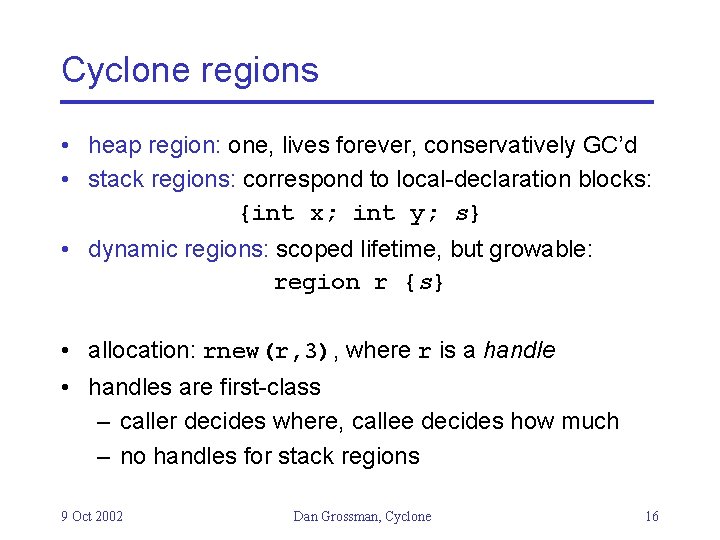 Cyclone regions

• heap region: one, lives forever, conservatively GC'd
• stack regions: correspond to local-declaration blocks:
{int x; int y; s}
• dynamic regions: scoped lifetime, but growable:
region r {s}

• allocation: rnew(r,3), where r is a handle
• handles are first-class
– caller decides where, callee decides how much
– no handles for stack regions

9 Oct 2002
Dan Grossman, Cyclone
16